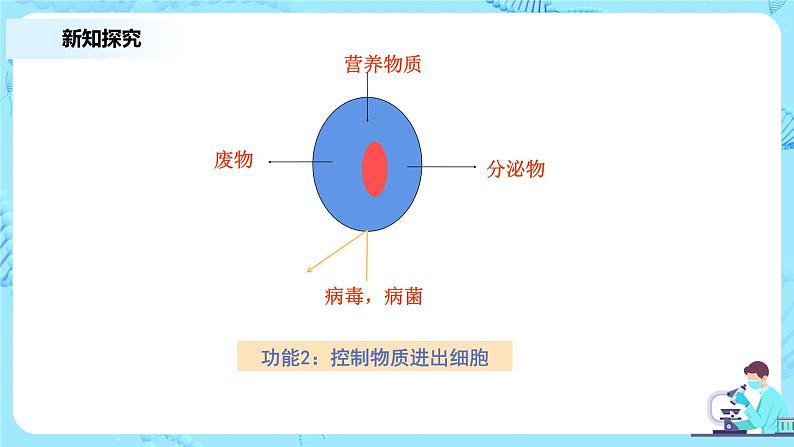 新知探究

营养物质

废物

分泌物

病毒，病菌

功能2：控制物质进出细胞